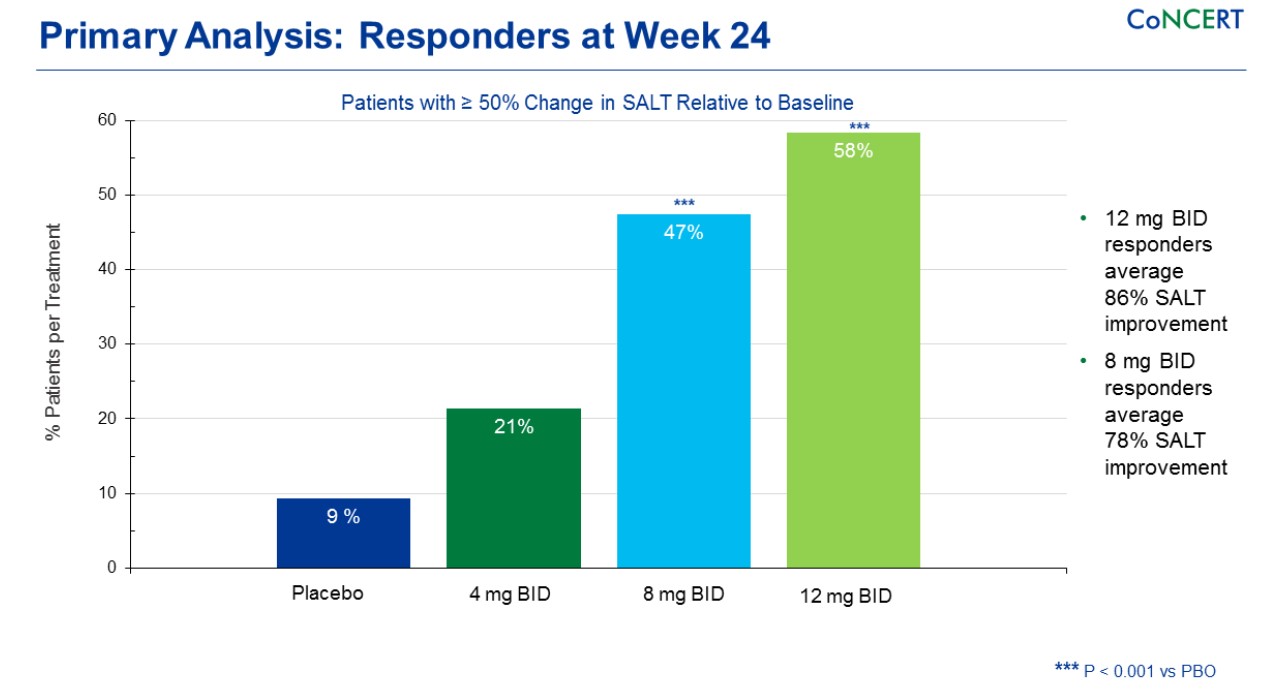 Primary Analysis: Responders at Week 24

CoNCERT

Patients with ≥ 50% Change in SALT Relative to Baseline

% Patients per Treatment

60
50
40
30
20
10
0

9 %
21%
***
47%
***
58%

Placebo
4 mg BID
8 mg BID
12 mg BID

• 12 mg BID responders average 86% SALT improvement
• 8 mg BID responders average 78% SALT improvement

*** P < 0.001 vs PBO